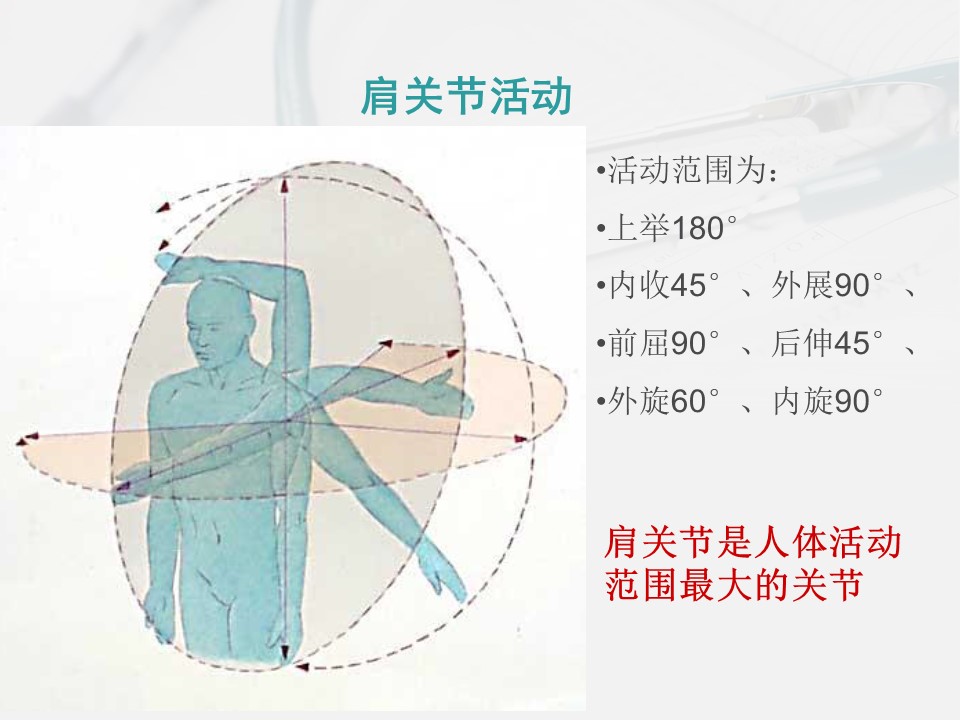 肩关节活动

•活动范围为：

•上举180°

•内收45°、外展90°、

•前屈90°、后伸45°、

•外旋60°、内旋90°

肩关节是人体活动范围最大的关节